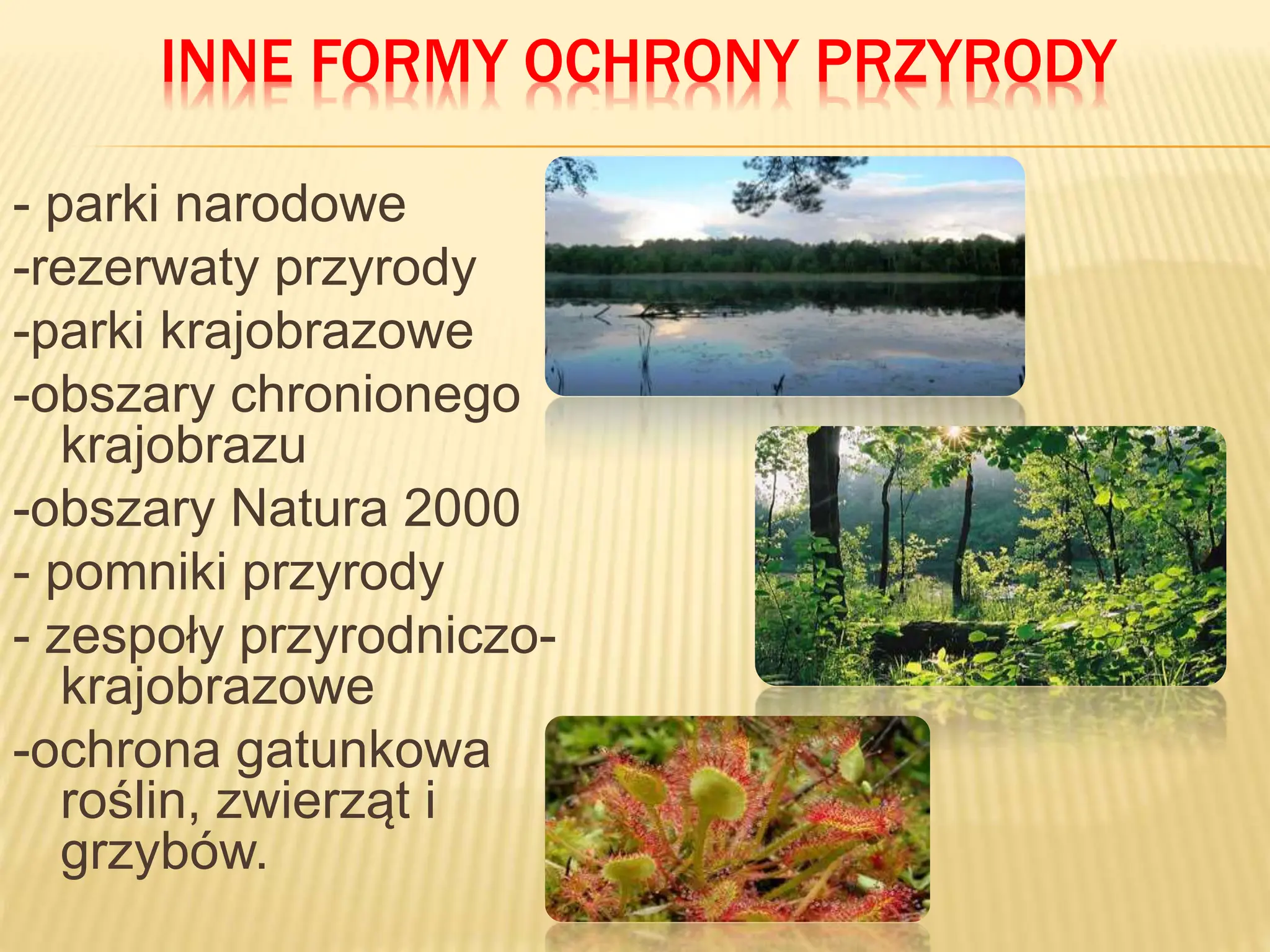 INNE FORMY OCHRONY PRZYRODY

- parki narodowe
-rezerwaty przyrody
-parki krajobrazowe
-obszary chronionego krajobrazu
-obszary Natura 2000
- pomniki przyrody
- zespoły przyrodniczo-krajobrazowe
-ochrona gatunkowa roślin, zwierząt i grzybów.